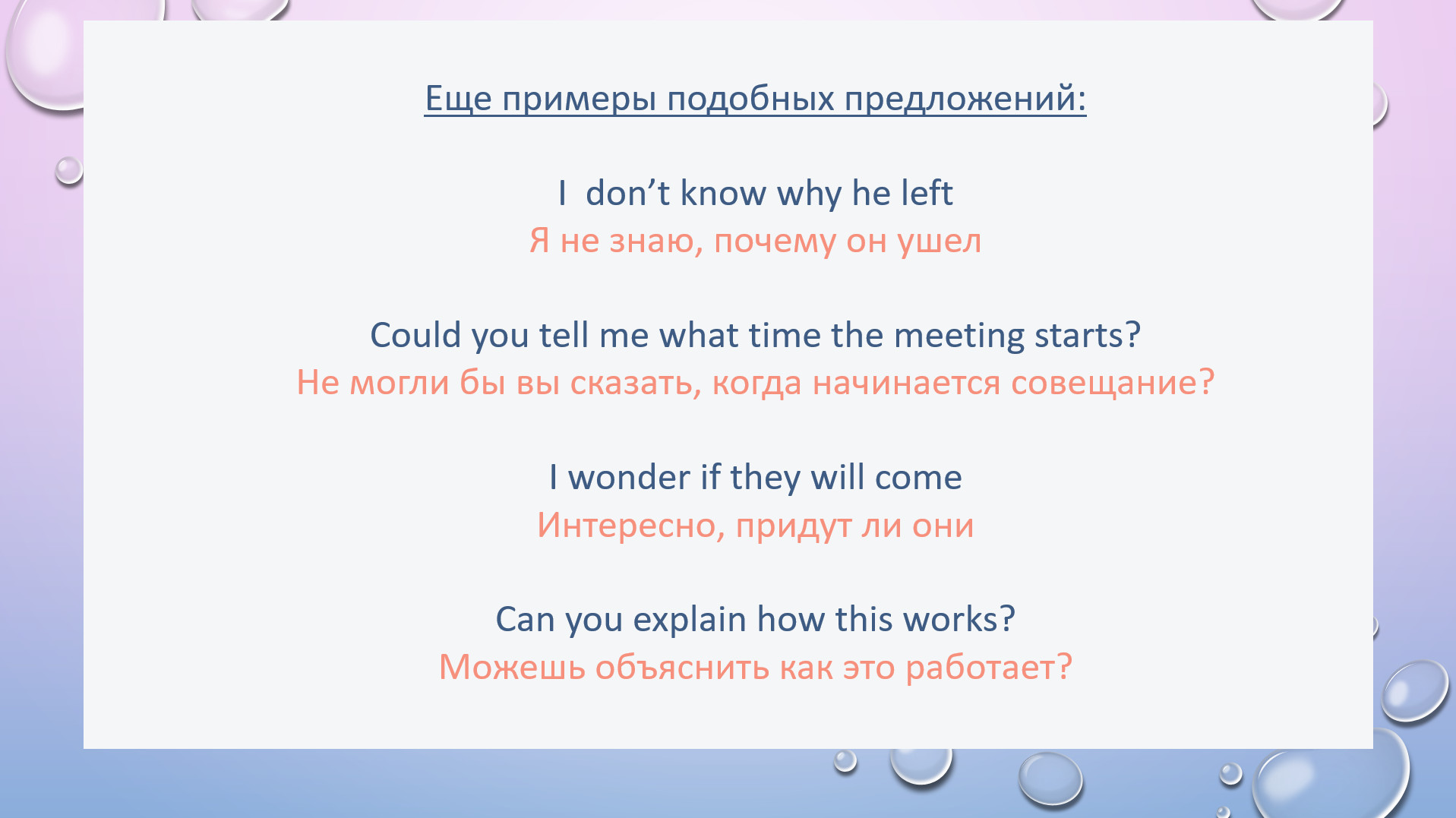 Еще примеры подобных предложений:

I  don’t know why he left
Я не знаю, почему он ушел

Could you tell me what time the meeting starts?
Не могли бы вы сказать, когда начинается совещание?

I wonder if they will come
Интересно, придут ли они

Can you explain how this works?
Можешь объяснить как это работает?